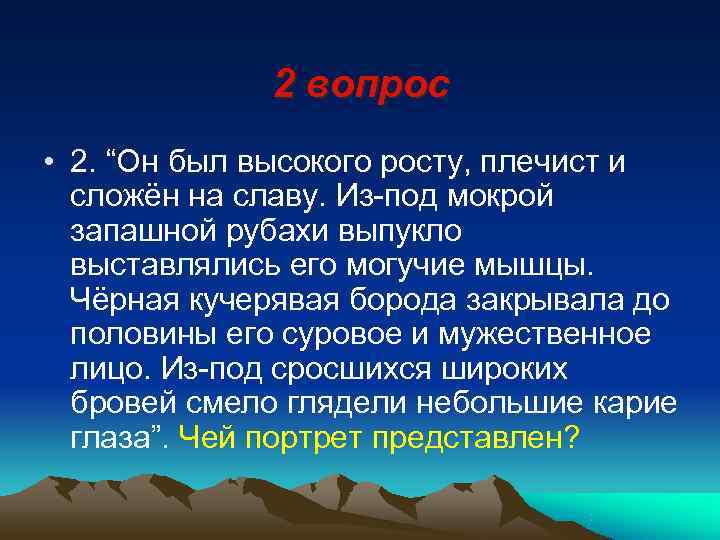 2 вопрос

• 2. “Он был высокого росту, плечист и сложён на славу. Из-под мокрой запашной рубахи выпукло выставлялись его могучие мышцы. Чёрная кучерявая борода закрывала до половины его суровое и мужественное лицо. Из-под сросшихся широких бровей смело глядели небольшие карие глаза”. Чей портрет представлен?